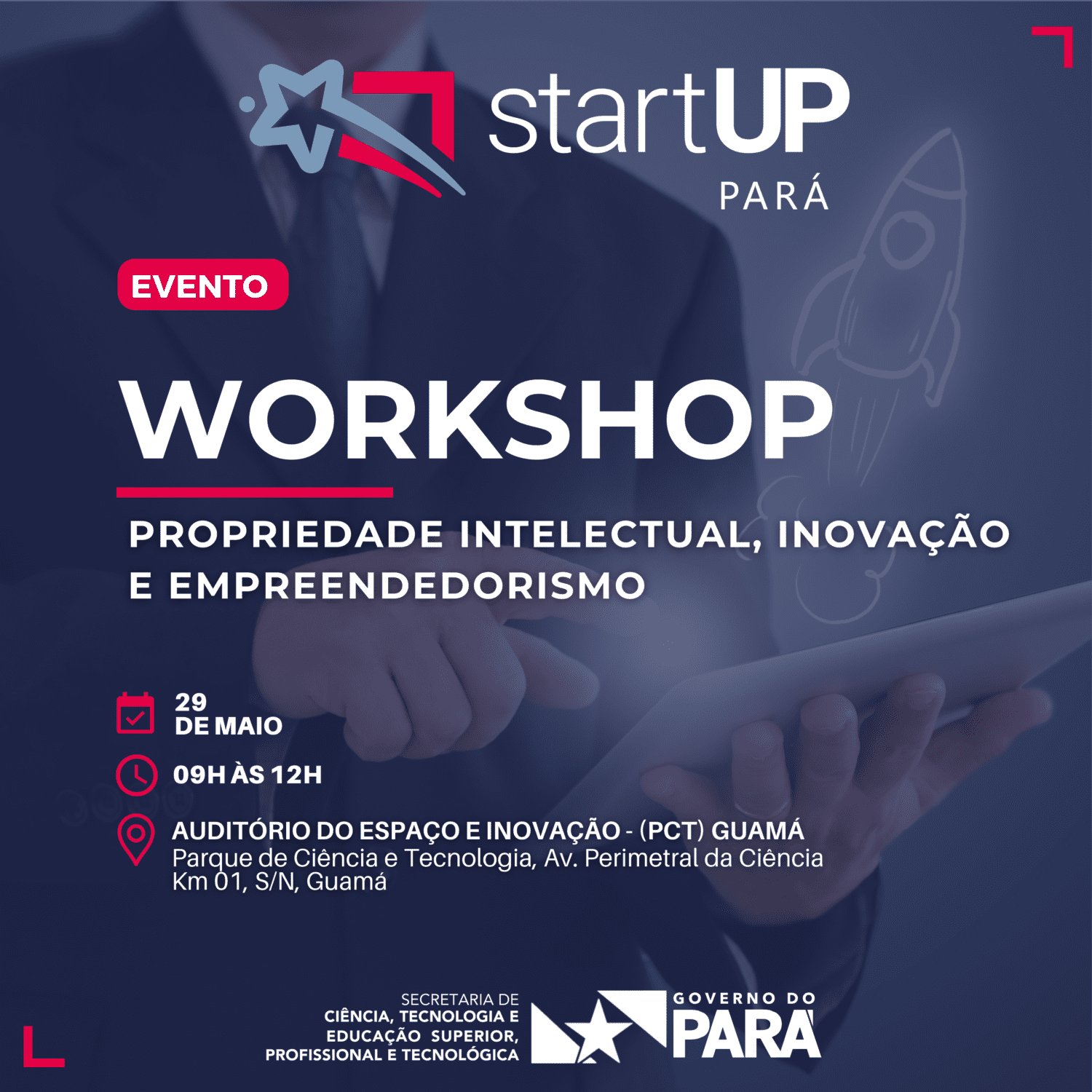 startUP
PARÁ

EVENTO

WORKSHOP

PROPRIEDADE INTELECTUAL, INOVAÇÃO E EMPREENDEDORISMO

29 DE MAIO

09H ÀS 12H

AUDITÓRIO DO ESPAÇO E INOVAÇÃO - (PCT) GUAMÁ
Parque de Ciência e Tecnologia, Av. Perimetral da Ciência Km 01, S/N, Guamá

SECRETARIA DE CIÊNCIA, TECNOLOGIA E EDUCAÇÃO SUPERIOR, PROFISSIONAL E TECNOLÓGICA

GOVERNO DO PARÁ